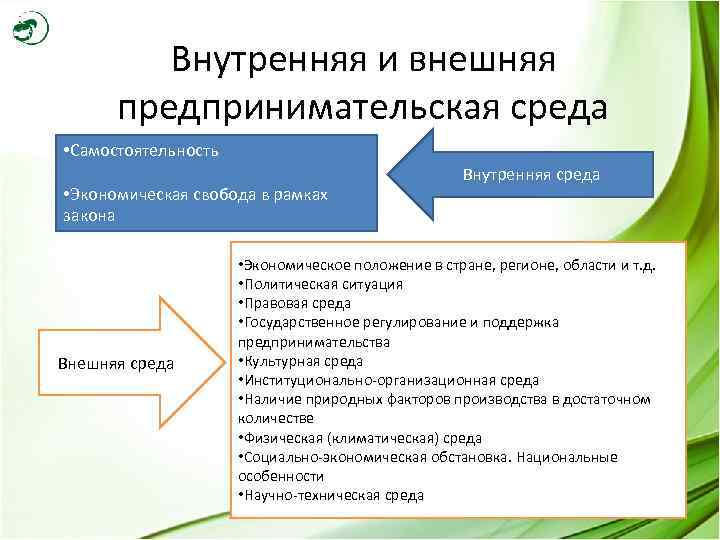 Внутренняя и внешняя предпринимательская среда

•Самостоятельность

•Экономическая свобода в рамках закона

Внутренняя среда

Внешняя среда

•Экономическое положение в стране, регионе, области и т.д.
•Политическая ситуация
•Правовая среда
•Государственное регулирование и поддержка предпринимательства
•Культурная среда
•Институционально-организационная среда
•Наличие природных факторов производства в достаточном количестве
•Физическая (климатическая) среда
•Социально-экономическая обстановка. Национальные особенности
•Научно-техническая среда